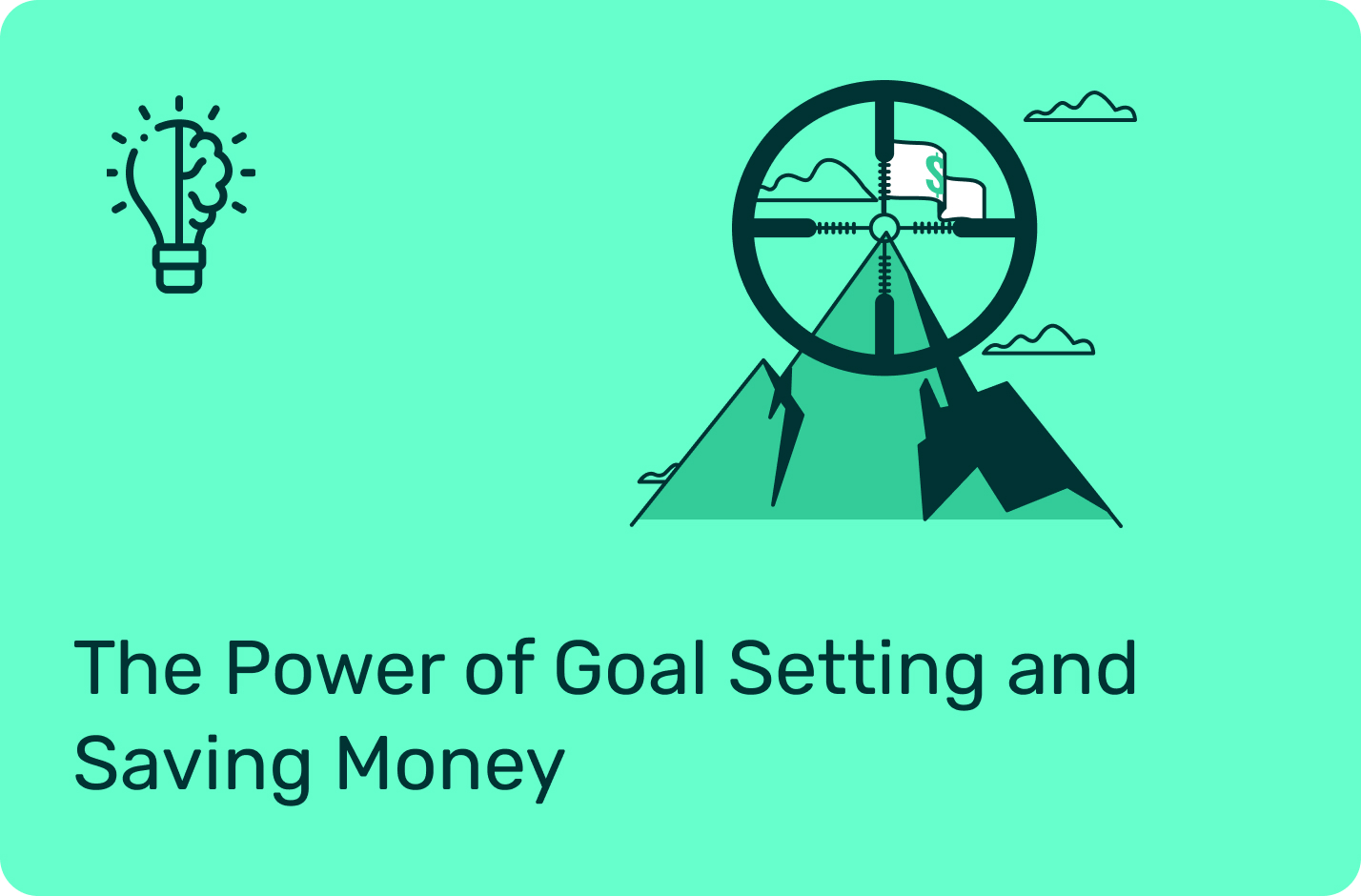 $

The Power of Goal Setting and Saving Money